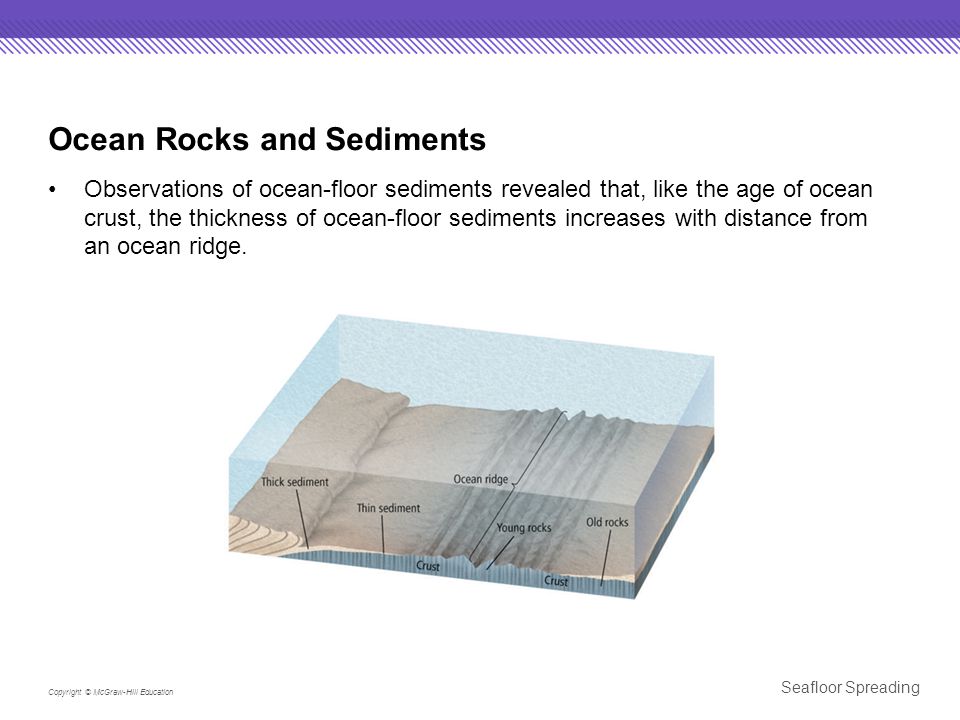 Ocean Rocks and Sediments

• Observations of ocean-floor sediments revealed that, like the age of ocean crust, the thickness of ocean-floor sediments increases with distance from an ocean ridge.

Thick sediment
Thin sediment
Ocean ridge
Young rocks
Old rocks
Crust
Crust

Copyright © McGraw-Hill Education

Seafloor Spreading